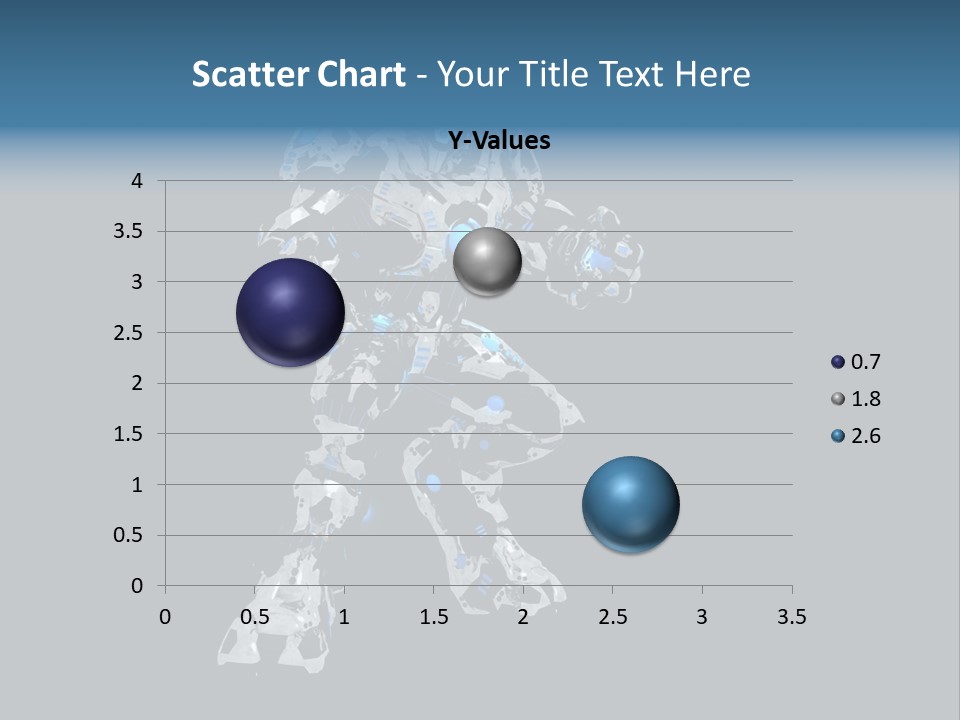 Scatter Chart - Your Title Text Here

Y-Values

4
3.5
3
2.5
2
1.5
1
0.5
0

0 0.5 1 1.5 2 2.5 3 3.5

0.7
1.8
2.6